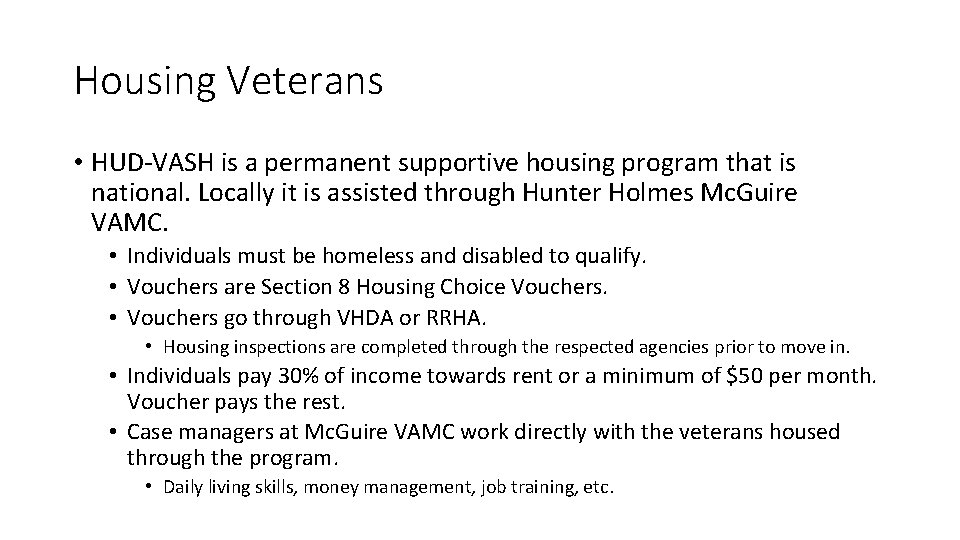 Housing Veterans

• HUD-VASH is a permanent supportive housing program that is national. Locally it is assisted through Hunter Holmes McGuire VAMC.

• Individuals must be homeless and disabled to qualify.
• Vouchers are Section 8 Housing Choice Vouchers.
• Vouchers go through VHDA or RRHA.
• Housing inspections are completed through the respected agencies prior to move in.
• Individuals pay 30% of income towards rent or a minimum of \$50 per month. Voucher pays the rest.
• Case managers at McGuire VAMC work directly with the veterans housed through the program.
• Daily living skills, money management, job training, etc.